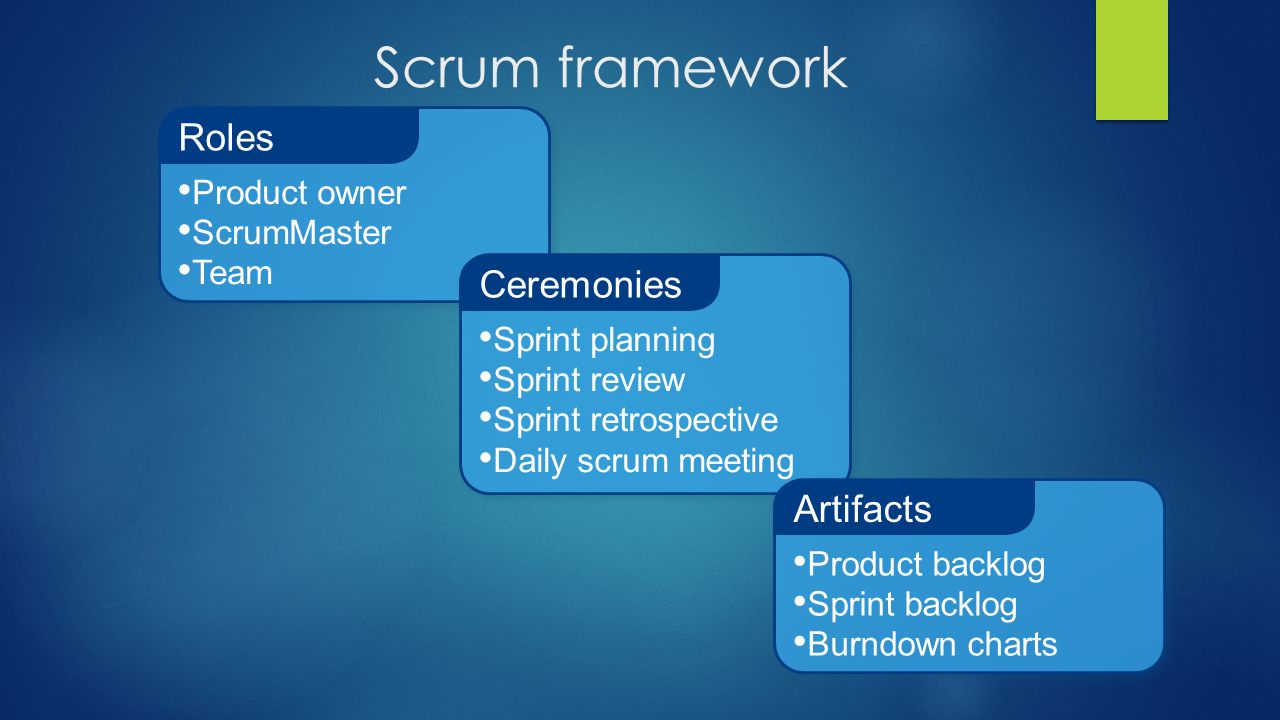 Scrum framework

Roles

• Product owner
• ScrumMaster
• Team

Ceremonies

• Sprint planning
• Sprint review
• Sprint retrospective
• Daily scrum meeting

Artifacts

• Product backlog
• Sprint backlog
• Burndown charts